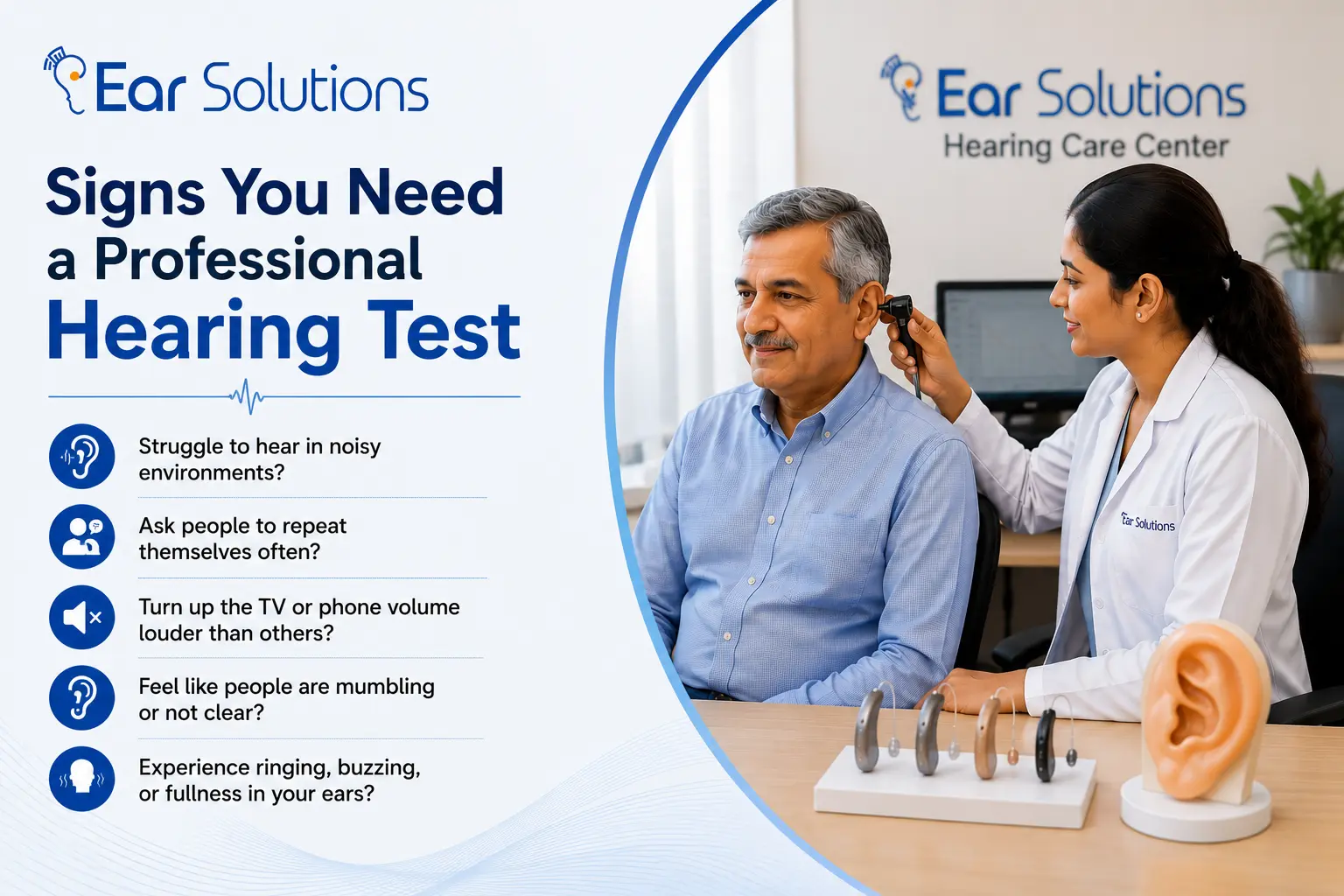 Ear Solutions

Signs You Need a Professional Hearing Test

Struggle to hear in noisy environments?

Ask people to repeat themselves often?

Turn up the TV or phone volume louder than others?

Feel like people are mumbling or not clear?

Experience ringing, buzzing, or fullness in your ears?

Ear Solutions
Hearing Care Center

Ear Solutions